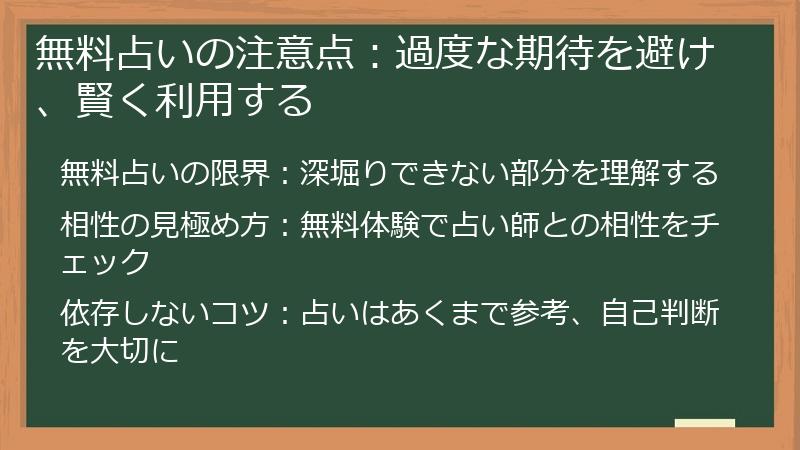 無料占いの注意点：過度な期待を避け、賢く利用する

無料占いの限界：深堀りできない部分を理解する

相性の見極め方：無料体験で占い師との相性をチェック

依存しないコツ：占いはあくまで参考、自己判断を大切に